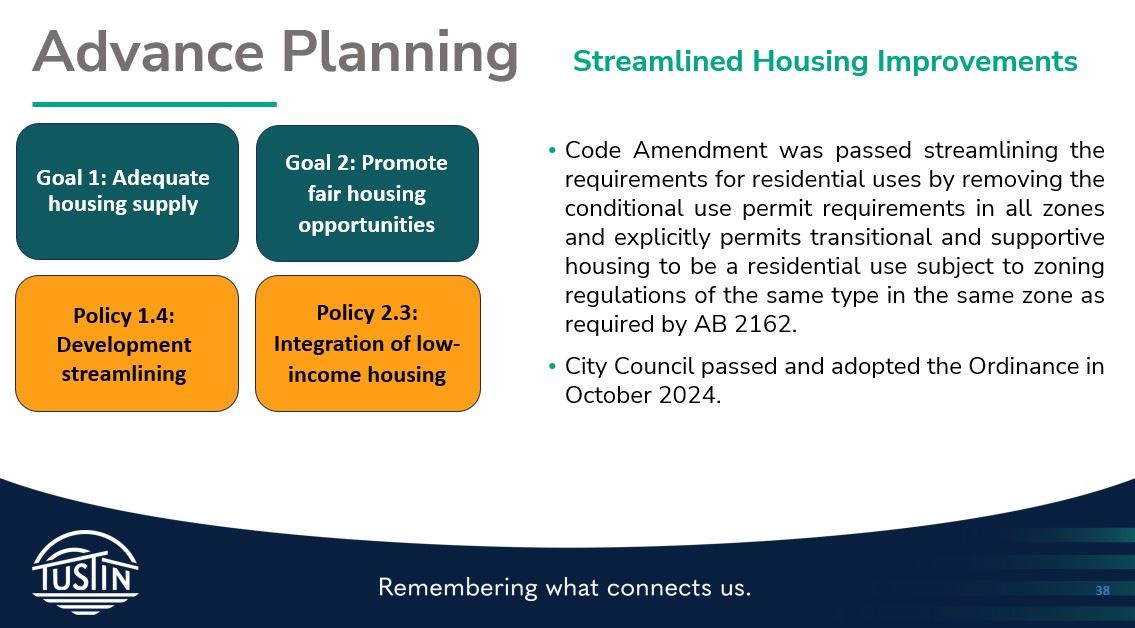 Advance Planning

Streamlined Housing Improvements

Goal 1: Adequate housing supply

Goal 2: Promote fair housing opportunities

Policy 1.4: Development streamlining

Policy 2.3: Integration of low-income housing

• Code Amendment was passed streamlining the requirements for residential uses by removing the conditional use permit requirements in all zones and explicitly permits transitional and supportive housing to be a residential use subject to zoning regulations of the same type in the same zone as required by AB 2162.

• City Council passed and adopted the Ordinance in October 2024.

TUSTIN

Remembering what connects us.

38